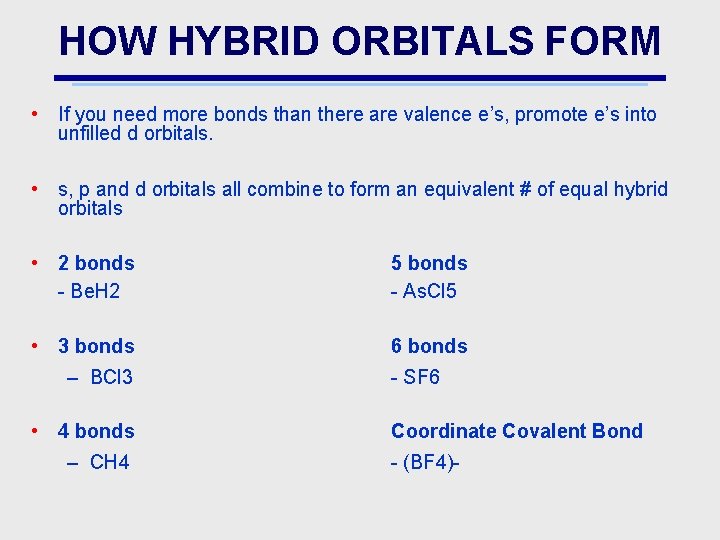 HOW HYBRID ORBITALS FORM

• If you need more bonds than there are valence e's, promote e's into unfilled d orbitals.

• s, p and d orbitals all combine to form an equivalent # of equal hybrid orbitals

• 2 bonds
- BeH2

• 3 bonds
– BCl3

• 4 bonds
– CH4

5 bonds
- AsCl5

6 bonds
- SF6

Coordinate Covalent Bond
- (BF4)-